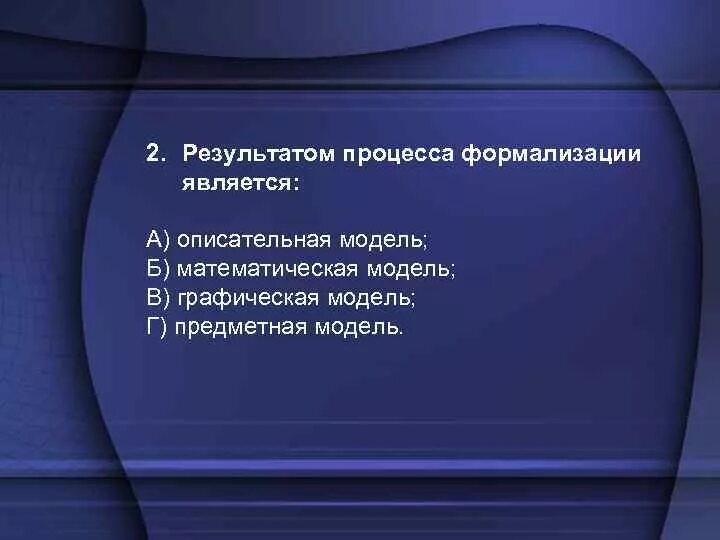 2. Результатом процесса формализации является:

А) описательная модель;
Б) математическая модель;
В) графическая модель;
Г) предметная модель.